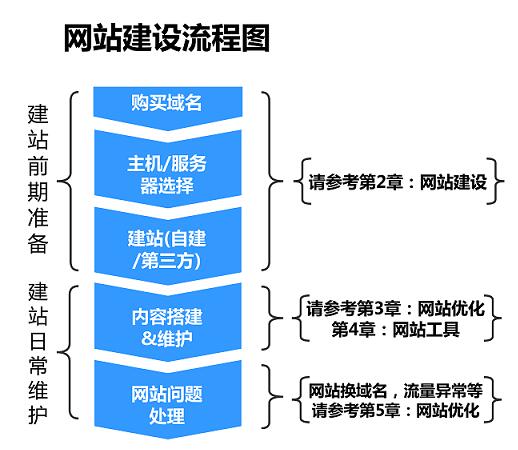 网站建设流程图

建站前期准备

购买域名

主机/服务器选择

建站(自建/第三方)

请参考第2章：网站建设

建站日常维护

内容搭建&维护

请参考第3章：网站优化
第4章：网站工具

网站问题处理

网站换域名，流量异常等
请参考第5章：网站优化